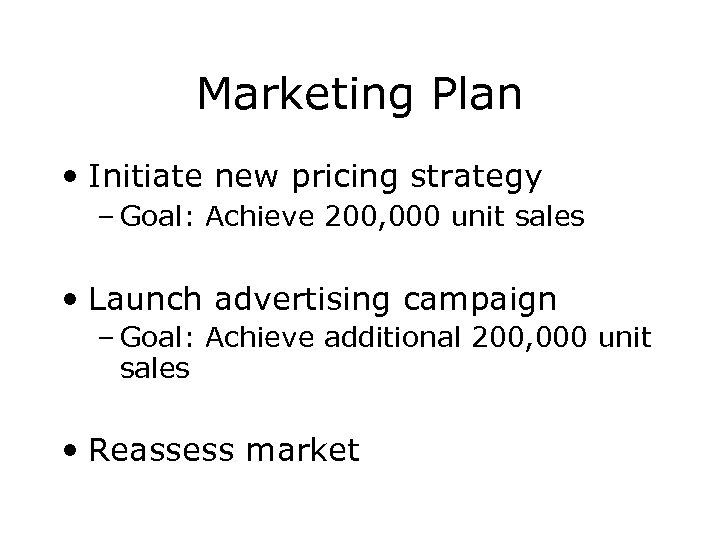 Marketing Plan

• Initiate new pricing strategy
– Goal: Achieve 200,000 unit sales

• Launch advertising campaign
– Goal: Achieve additional 200,000 unit sales

• Reassess market